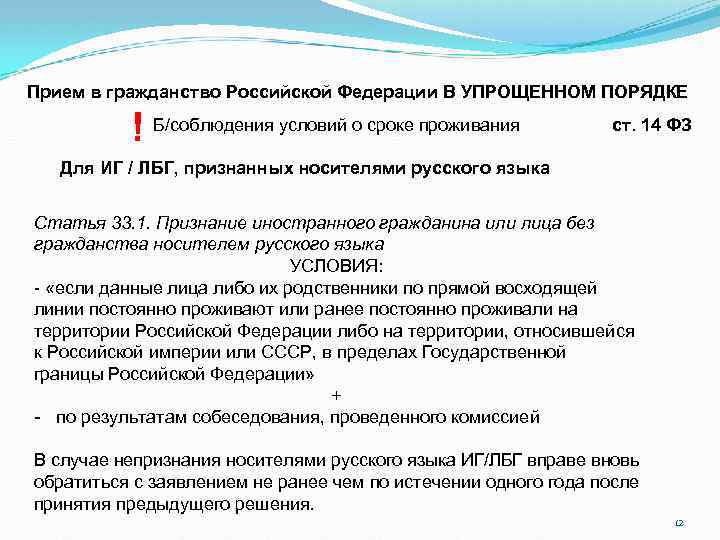 Прием в гражданство Российской Федерации В УПРОЩЕННОМ ПОРЯДКЕ

! Б/соблюдения условий о сроке проживания ст. 14 ФЗ

Для ИГ / ЛБГ, признанных носителями русского языка

Статья 33.1. Признание иностранного гражданина или лица без гражданства носителем русского языка

УСЛОВИЯ:

- «если данные лица либо их родственники по прямой восходящей линии постоянно проживают или ранее постоянно проживали на территории Российской Федерации либо на территории, относившейся к Российской империи или СССР, в пределах Государственной границы Российской Федерации»

+

- по результатам собеседования, проведенного комиссией

В случае непризнания носителями русского языка ИГ/ЛБГ вправе вновь обратиться с заявлением не ранее чем по истечении одного года после принятия предыдущего решения.

12